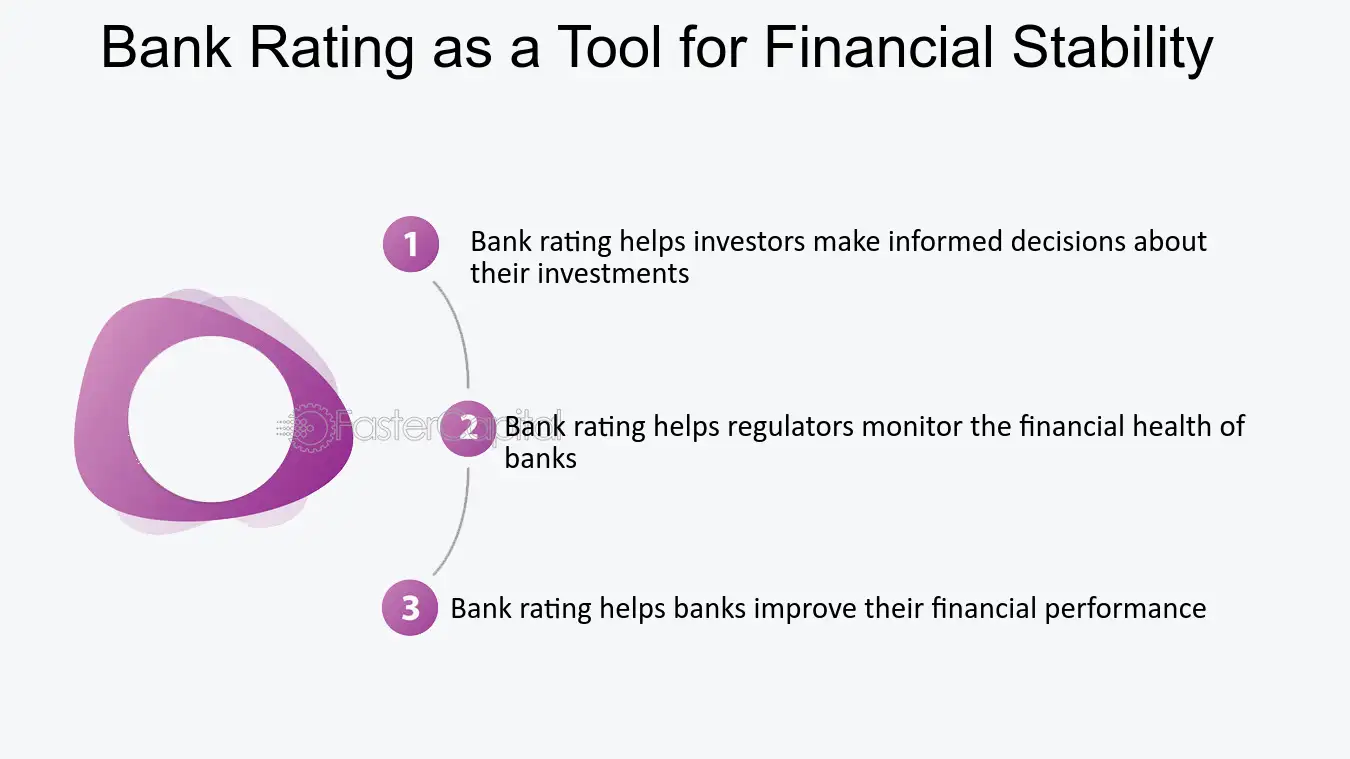 Bank Rating as a Tool for Financial Stability

1 Bank rating helps investors make informed decisions about their investments

2 Bank rating helps regulators monitor the financial health of banks

3 Bank rating helps banks improve their financial performance

FasterCapital